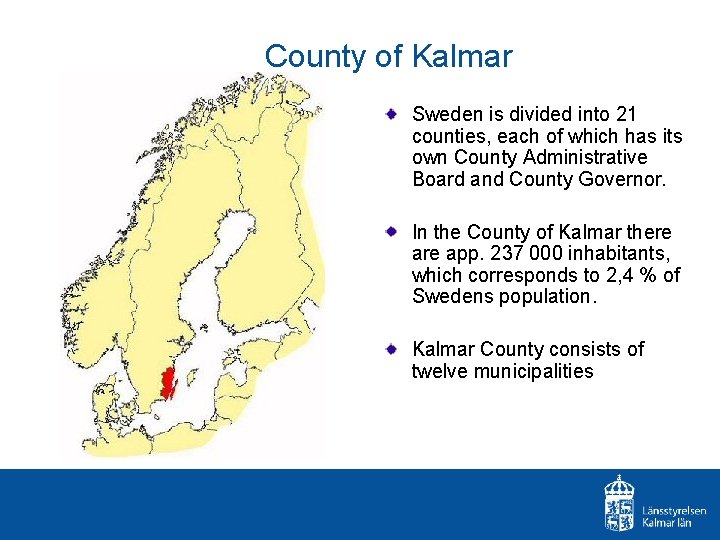 County of Kalmar

Sweden is divided into 21 counties, each of which has its own County Administrative Board and County Governor.

In the County of Kalmar there are app. 237 000 inhabitants, which corresponds to 2,4 % of Swedens population.

Kalmar County consists of twelve municipalities

Länsstyrelsen Kalmar län